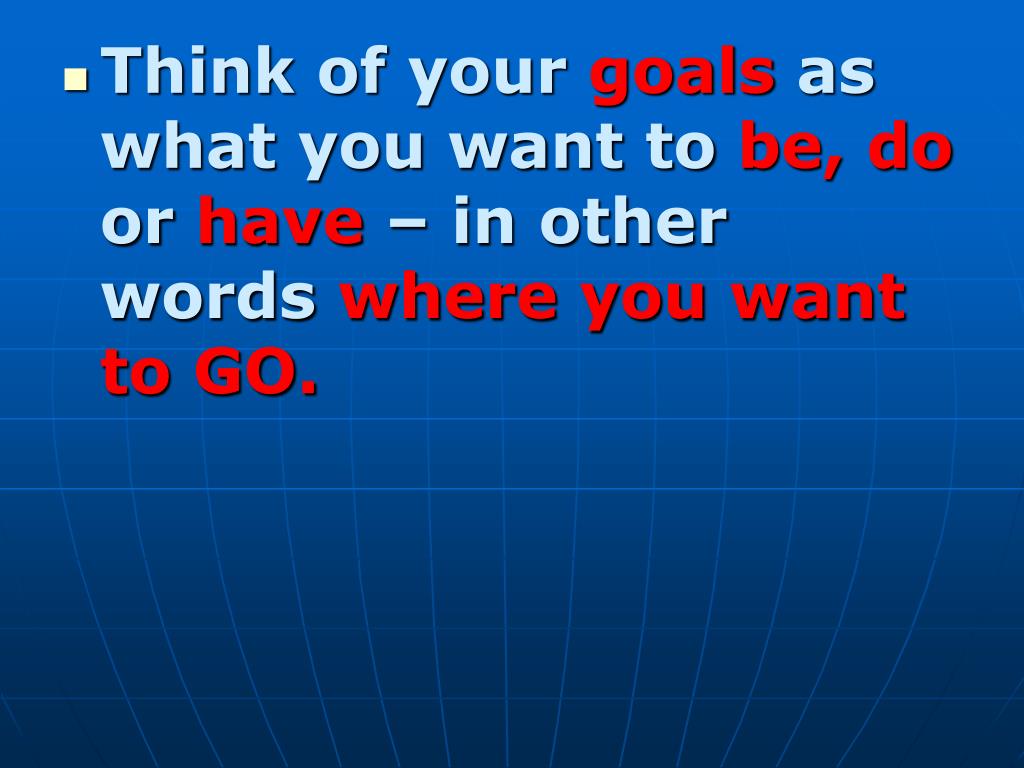 Think of your goals as what you want to be, do or have – in other words where you want to GO.